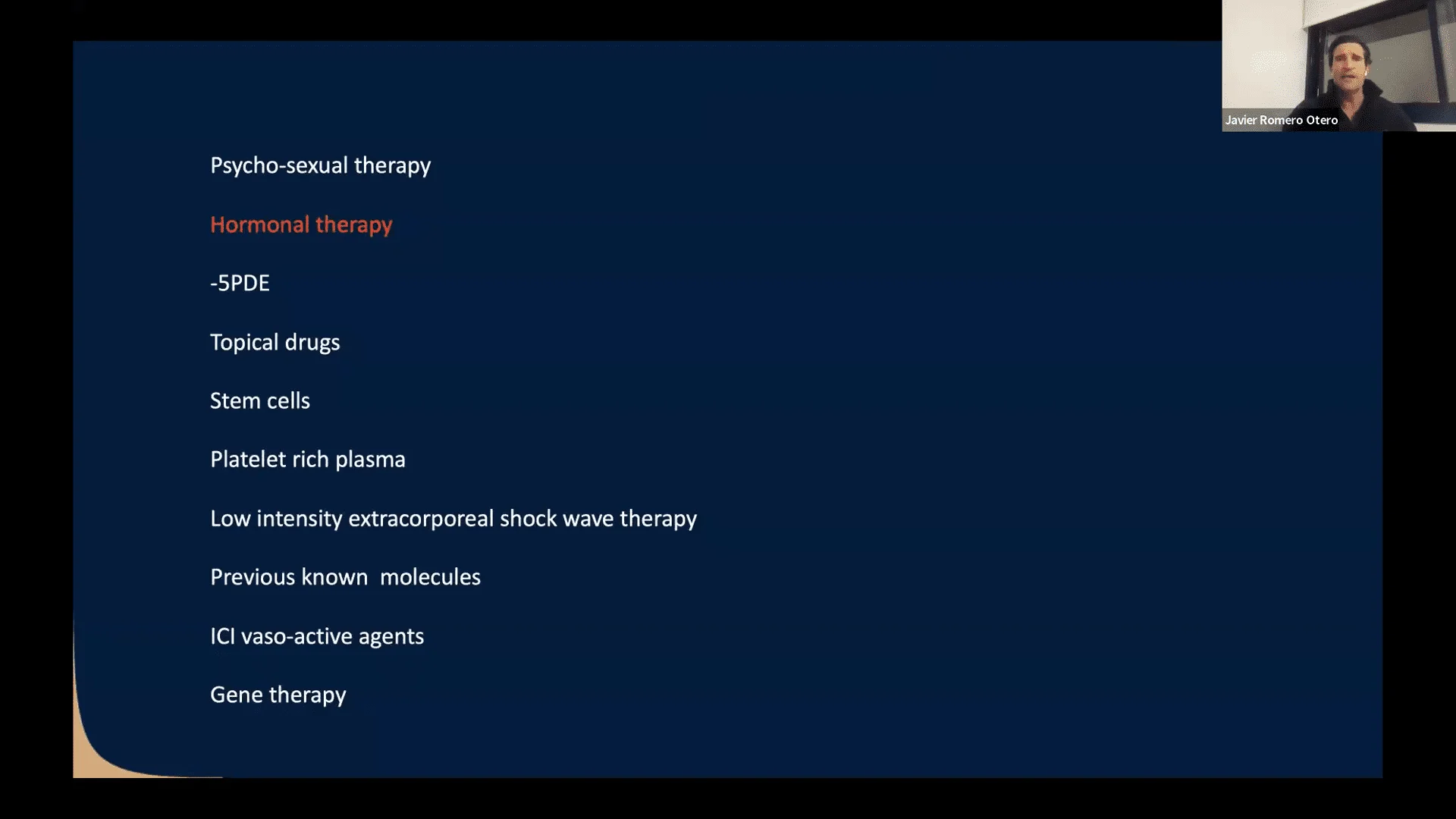 Javier Romero Otero

Psycho-sexual therapy

Hormonal therapy

-5PDE

Topical drugs

Stem cells

Platelet rich plasma

Low intensity extracorporeal shock wave therapy

Previous known molecules

ICI vaso-active agents

Gene therapy